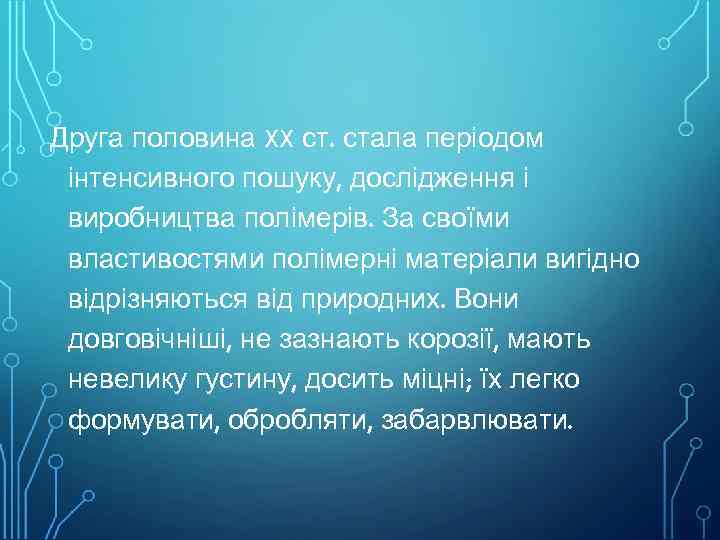 Друга половина XX ст. стала періодом інтенсивного пошуку, дослідження і виробництва полімерів. За своїми властивостями полімерні матеріали вигідно відрізняються від природних. Вони довговічніші, не зазнають корозії, мають невелику густину, досить міцні; їх легко формувати, обробляти, забарвлювати.